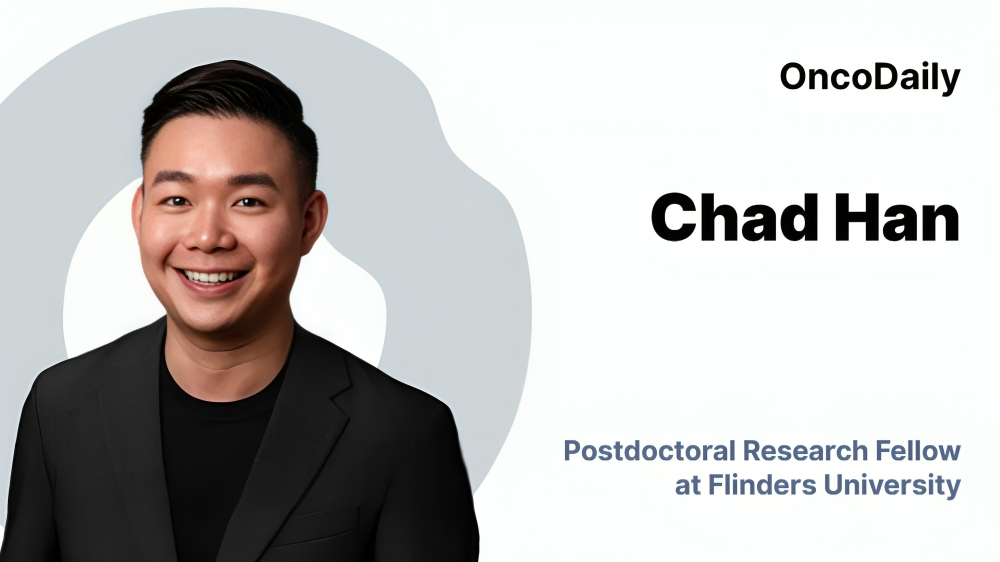 OncoDaily

Chad Han

Postdoctoral Research Fellow at Flinders University